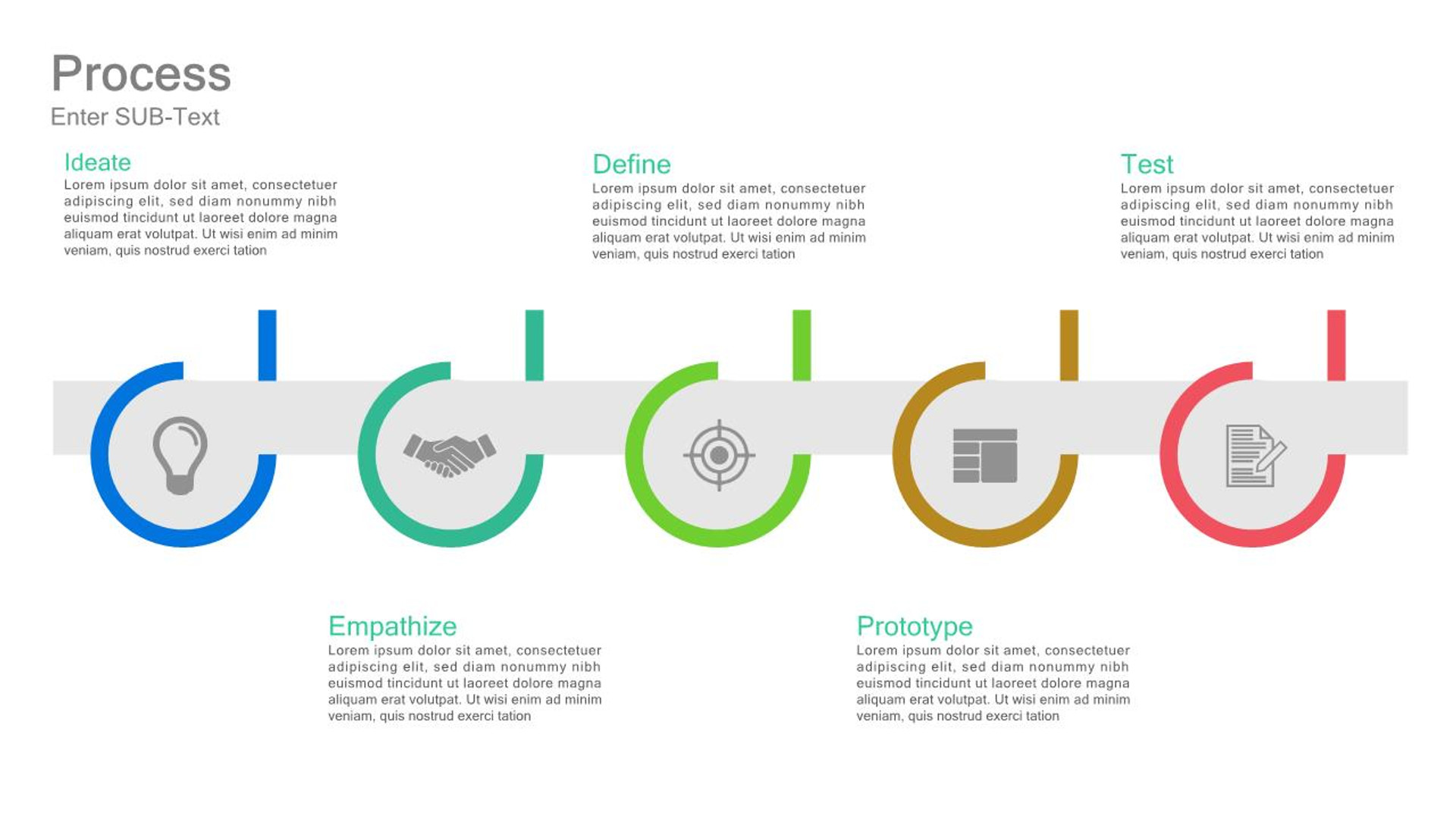 Process
Enter SUB-Text

Ideate
Lorem ipsum dolor sit amet, consectetuer adipiscing elit, sed diam nonummy nibh euismod tincidunt ut laoreet dolore magna aliquam erat volutpat. Ut wisi enim ad minim veniam, quis nostrud exerci tation

Define
Lorem ipsum dolor sit amet, consectetuer adipiscing elit, sed diam nonummy nibh euismod tincidunt ut laoreet dolore magna aliquam erat volutpat. Ut wisi enim ad minim veniam, quis nostrud exerci tation

Test
Lorem ipsum dolor sit amet, consectetuer adipiscing elit, sed diam nonummy nibh euismod tincidunt ut laoreet dolore magna aliquam erat volutpat. Ut wisi enim ad minim veniam, quis nostrud exerci tation

Empathize
Lorem ipsum dolor sit amet, consectetuer adipiscing elit, sed diam nonummy nibh euismod tincidunt ut laoreet dolore magna aliquam erat volutpat. Ut wisi enim ad minim veniam, quis nostrud exerci tation

Prototype
Lorem ipsum dolor sit amet, consectetuer adipiscing elit, sed diam nonummy nibh euismod tincidunt ut laoreet dolore magna aliquam erat volutpat. Ut wisi enim ad minim veniam, quis nostrud exerci tation